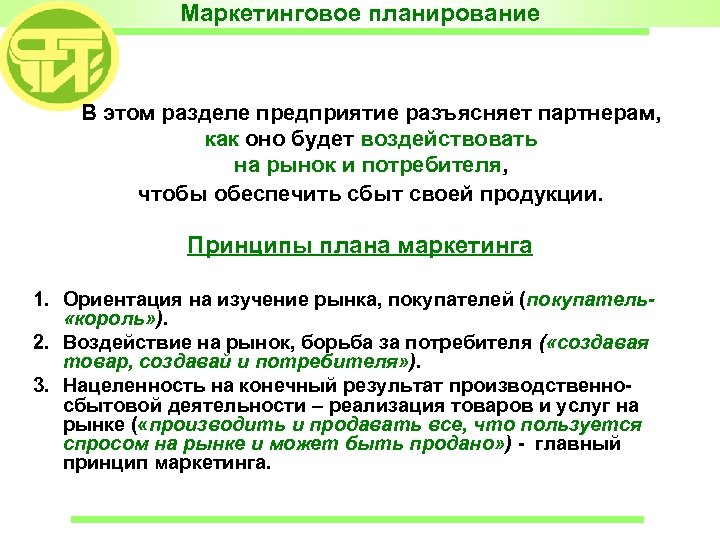 Маркетинговое планирование

В этом разделе предприятие разъясняет партнерам, как оно будет воздействовать на рынок и потребителя, чтобы обеспечить сбыт своей продукции.

Принципы плана маркетинга

1. Ориентация на изучение рынка, покупателей (покупатель-«король»).
2. Воздействие на рынок, борьба за потребителя («создавая товар, создавай и потребителя»).
3. Нацеленность на конечный результат производственно-сбытовой деятельности – реализация товаров и услуг на рынке («производить и продавать все, что пользуется спросом на рынке и может быть продано») - главный принцип маркетинга.